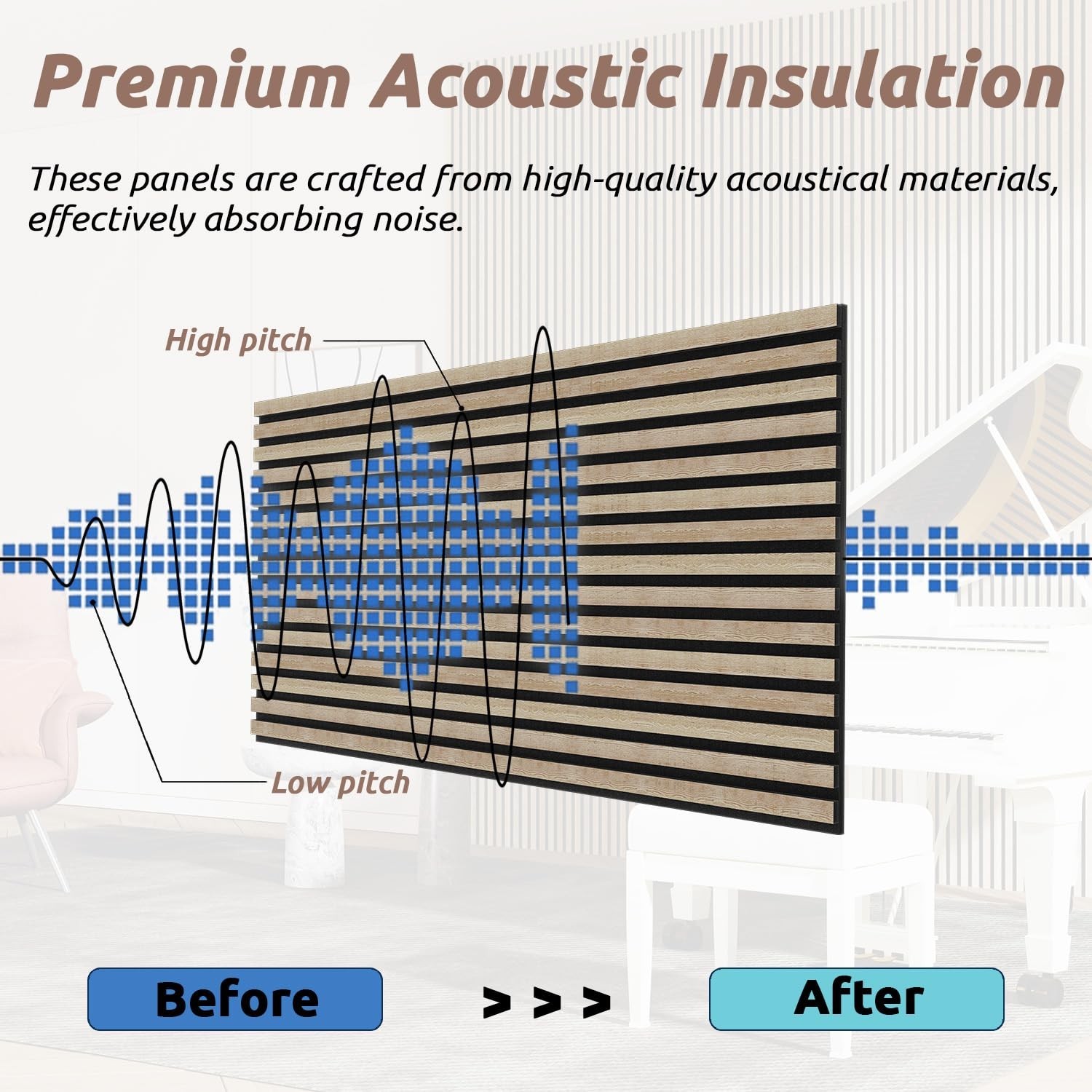 Premium Acoustic Insulation

These panels are crafted from high-quality acoustical materials, effectively absorbing noise.

High pitch

Low pitch

Before

> > >

After